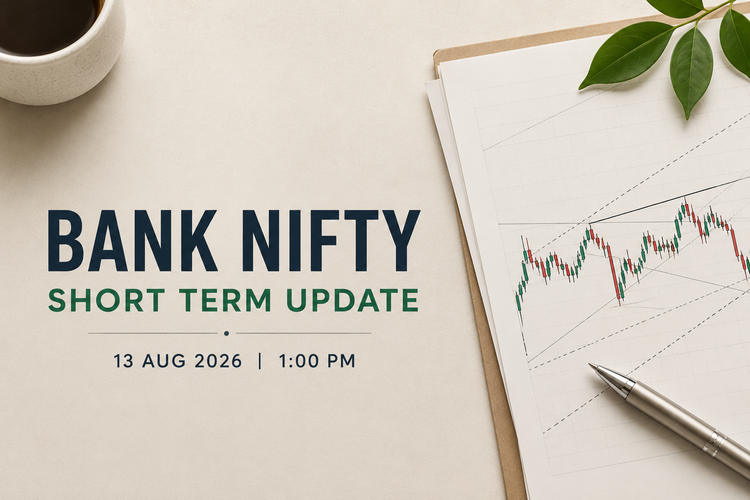 BANK NIFTY
SHORT TERM UPDATE

13 AUG 2026 | 1:00 PM